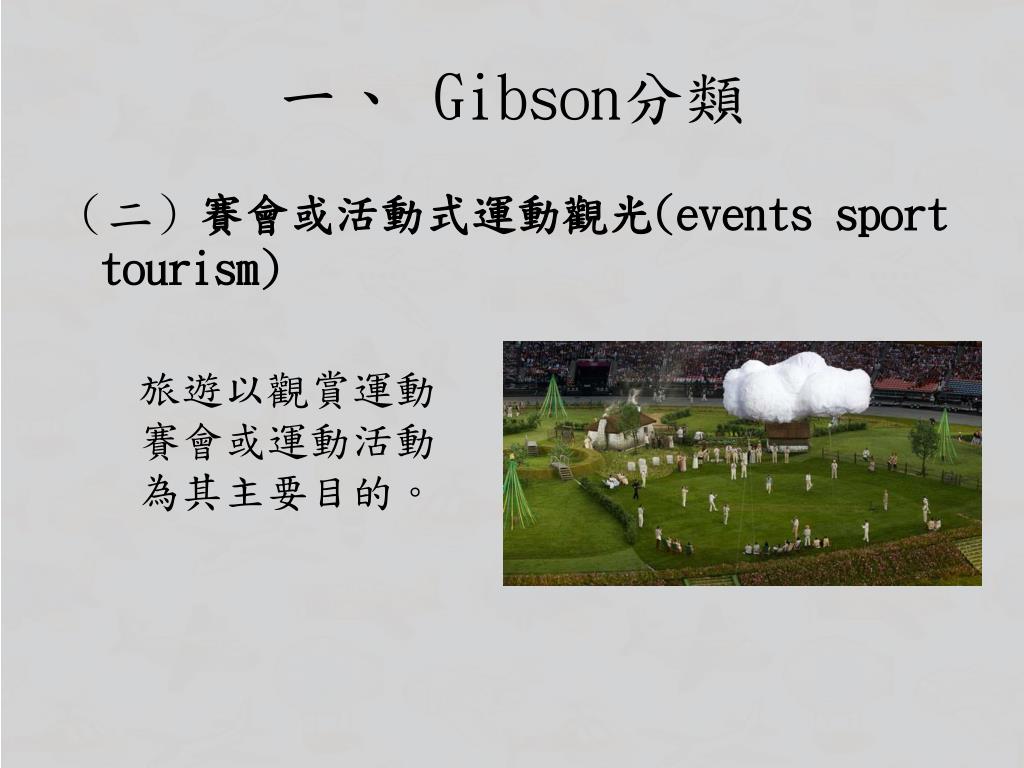 一、 Gibson分類

（二）賽會或活動式運動觀光(events sport tourism)

旅遊以觀賞運動賽會或運動活動為其主要目的。